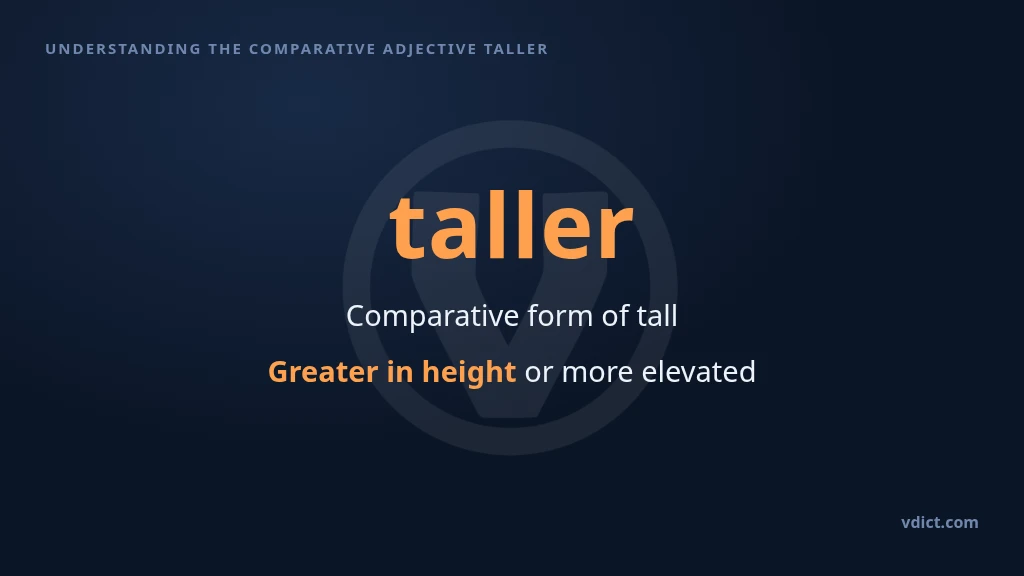 UNDERSTANDING THE COMPARATIVE ADJECTIVE TALLER

taller

Comparative form of tall

Greater in height or more elevated

vdict.com